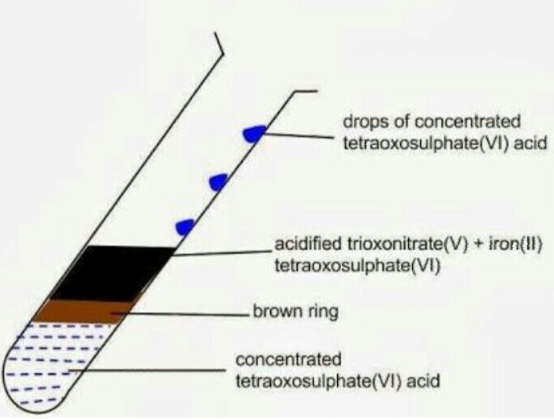 drops of concentrated tetraoxosulphate(VI) acid

acidified trioxonitrate(V) + iron(II) tetraoxosulphate(VI)

brown ring

concentrated tetraoxosulphate(VI) acid